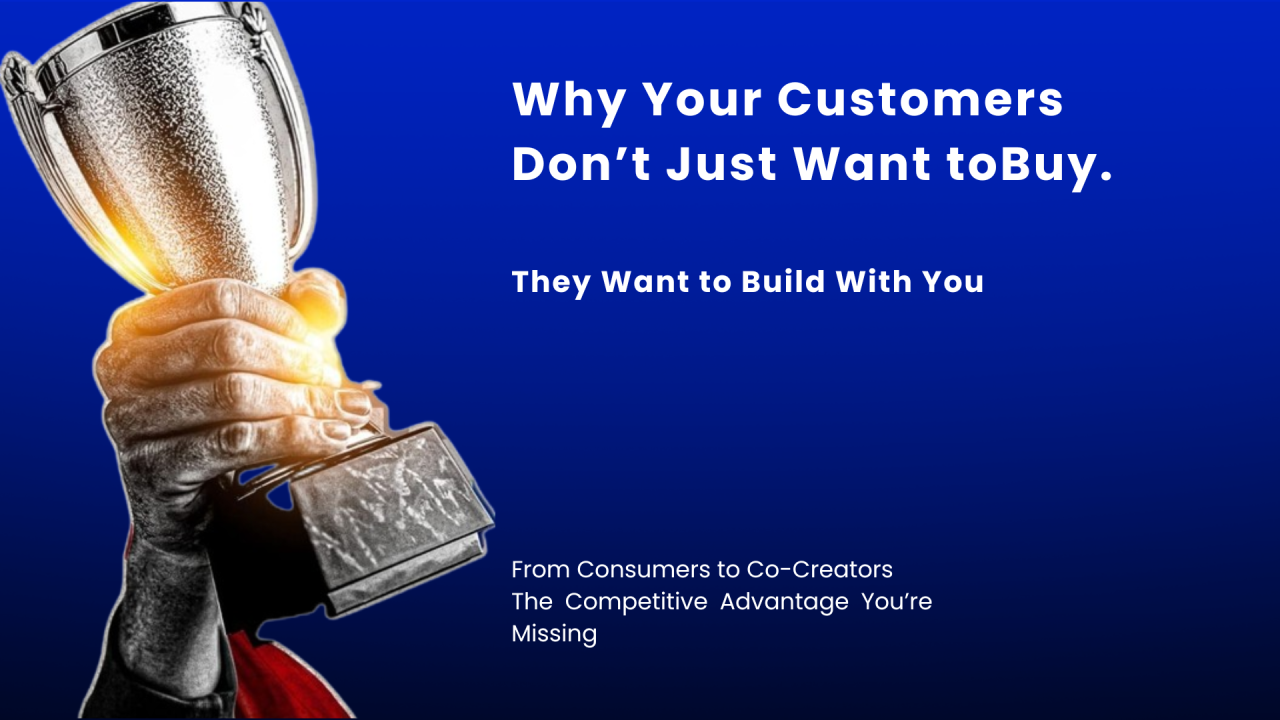 Why Your Customers Don’t Just Want toBuy.

They Want to Build With You

From Consumers to Co-Creators
The Competitive Advantage You’re Missing